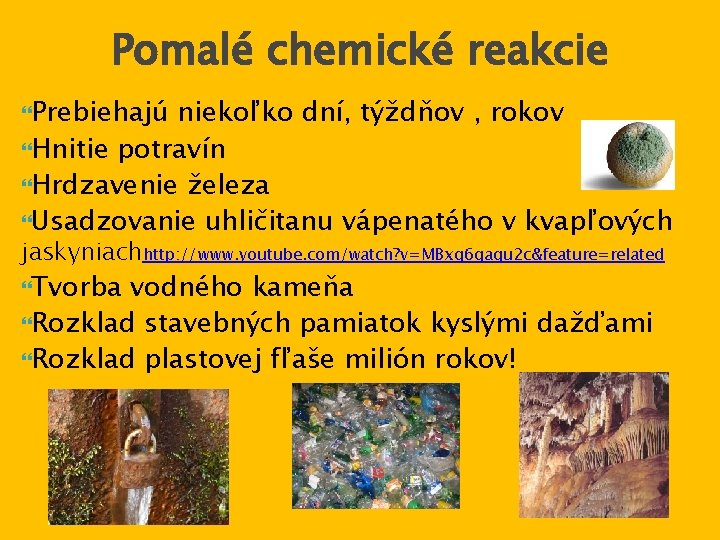 Pomalé chemické reakcie

Prebiehajú niekoľko dní, týždňov , rokov

Hnitie potravín

Hrdzavenie železa

Usadzovanie uhličitanu vápenatého v kvapľových jaskyniach http://www.youtube.com/watch?v=MBxq6qaqu2c&feature=related

Tvorba vodného kameňa

Rozklad stavebných pamiatok kyslými dažďami

Rozklad plastovej fľaše milión rokov!